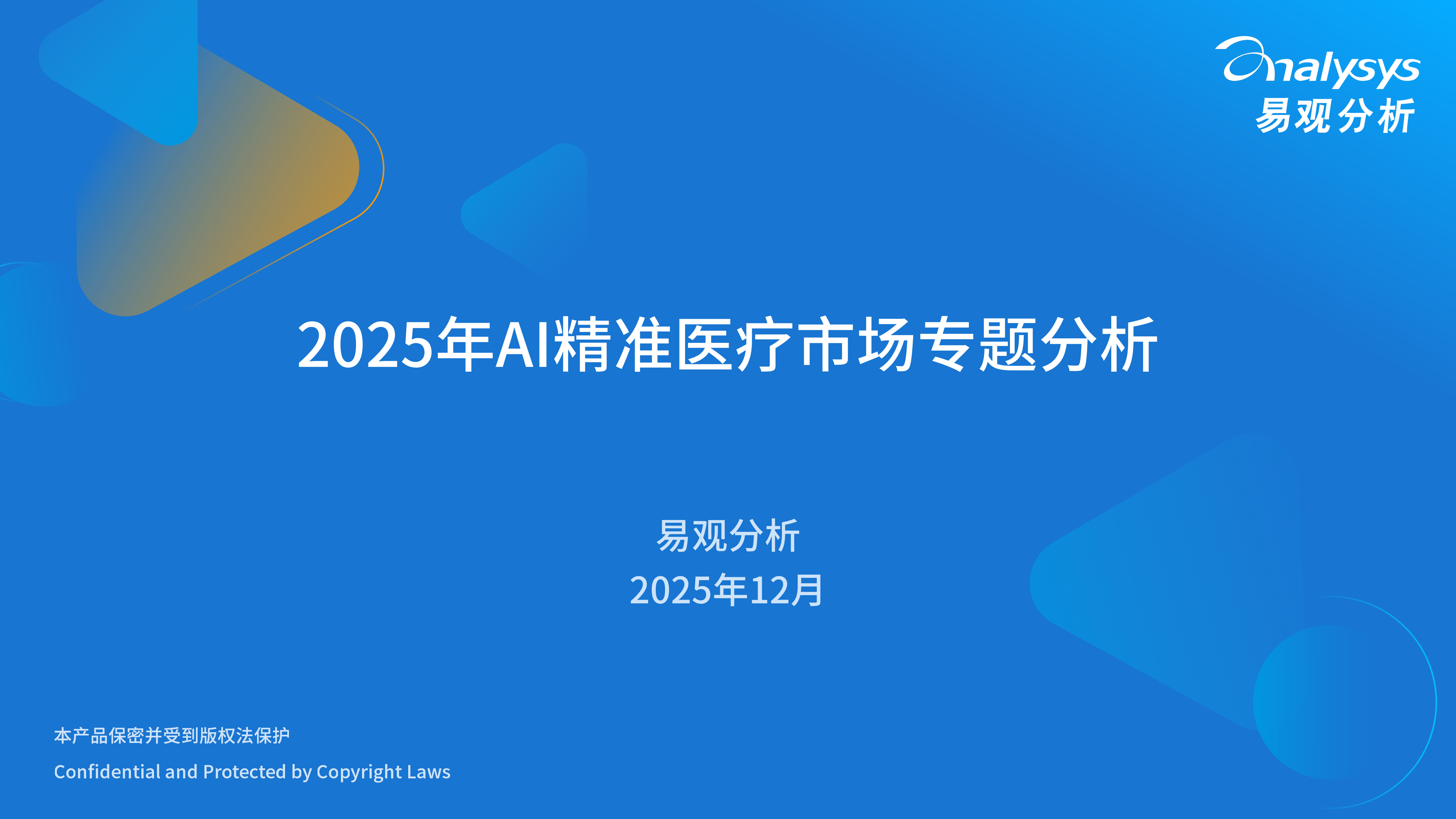 analysys
易观分析

2025年AI精准医疗市场专题分析

易观分析
2025年12月

本产品保密并受到版权法保护
Confidential and Protected by Copyright Laws